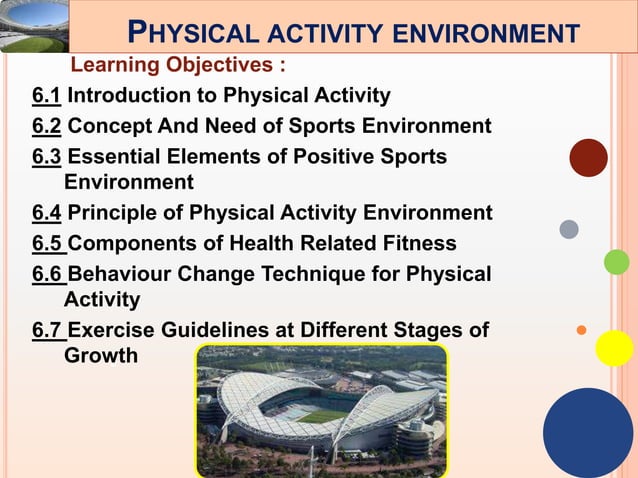 PHYSICAL ACTIVITY ENVIRONMENT

Learning Objectives :

6.1 Introduction to Physical Activity

6.2 Concept And Need of Sports Environment

6.3 Essential Elements of Positive Sports Environment

6.4 Principle of Physical Activity Environment

6.5 Components of Health Related Fitness

6.6 Behaviour Change Technique for Physical Activity

6.7 Exercise Guidelines at Different Stages of Growth